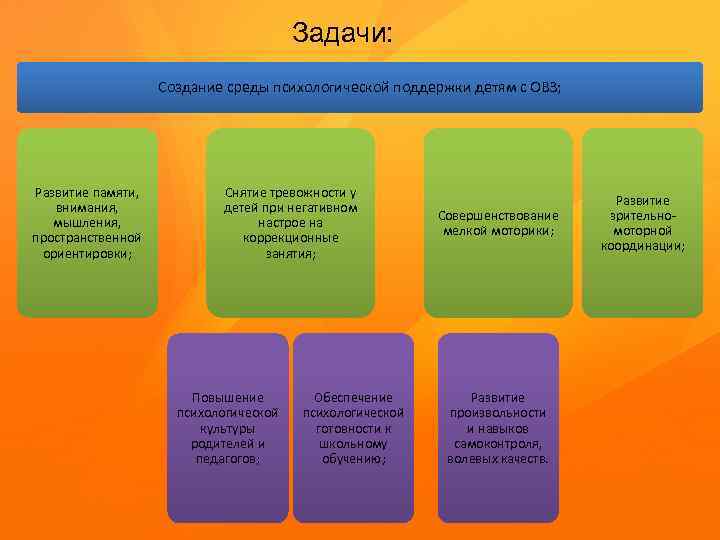 Задачи:

Создание среды психологической поддержки детям с ОВЗ;

Развитие памяти, внимания, мышления, пространственной ориентировки;

Снятие тревожности у детей при негативном настрое на коррекционные занятия;

Совершенствование мелкой моторики;

Развитие зрительно-моторной координации;

Повышение психологической культуры родителей и педагогов;

Обеспечение психологической готовности к школьному обучению;

Развитие произвольности и навыков самоконтроля, волевых качеств.